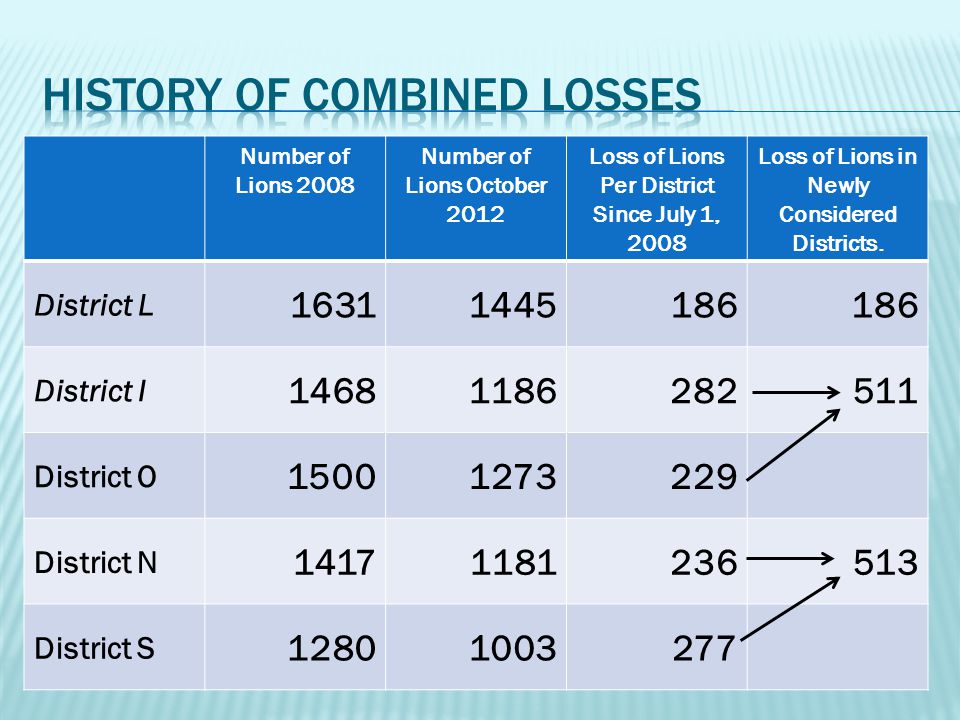 HISTORY OF COMBINED LOSSES

| | Number of Lions 2008 | Number of Lions October 2012 | Loss of Lions Per District Since July 1, 2008 | Loss of Lions in Newly Considered Districts. |
|---|---|---|---|---|
| District L | 1631 | 1445 | 186 | 186 |
| District I | 1468 | 1186 | 282 | 511 |
| District O | 1500 | 1273 | 229 | |
| District N | 1417 | 1181 | 236 | 513 |
| District S | 1280 | 1003 | 277 | |